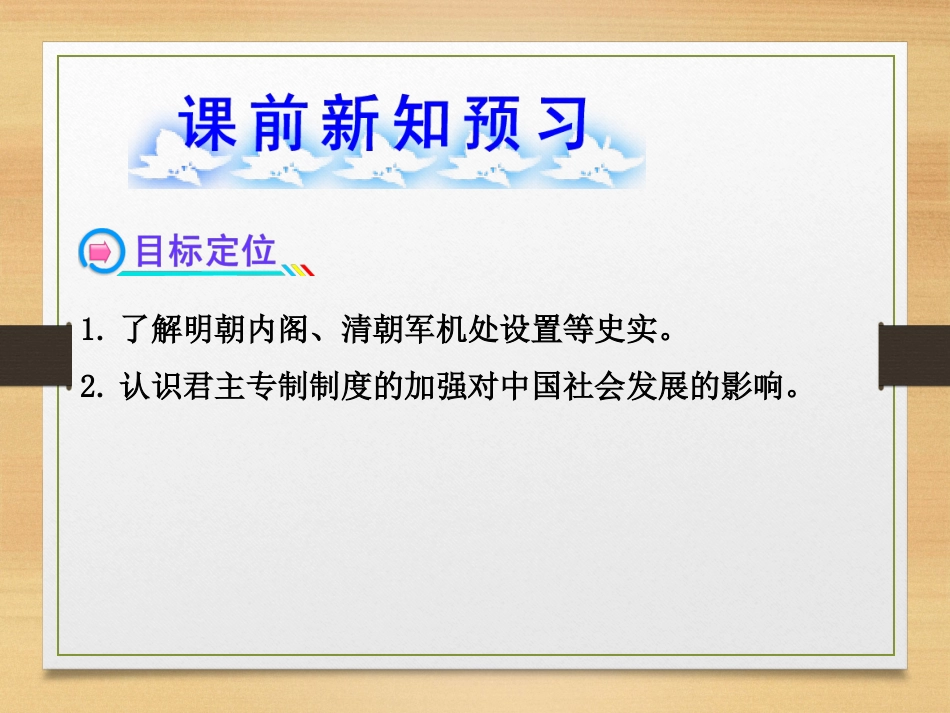 课前新知预习

目标定位

1. 了解明朝内阁、清朝军机处设置等史实。

2. 认识君主专制制度的加强对中国社会发展的影响。